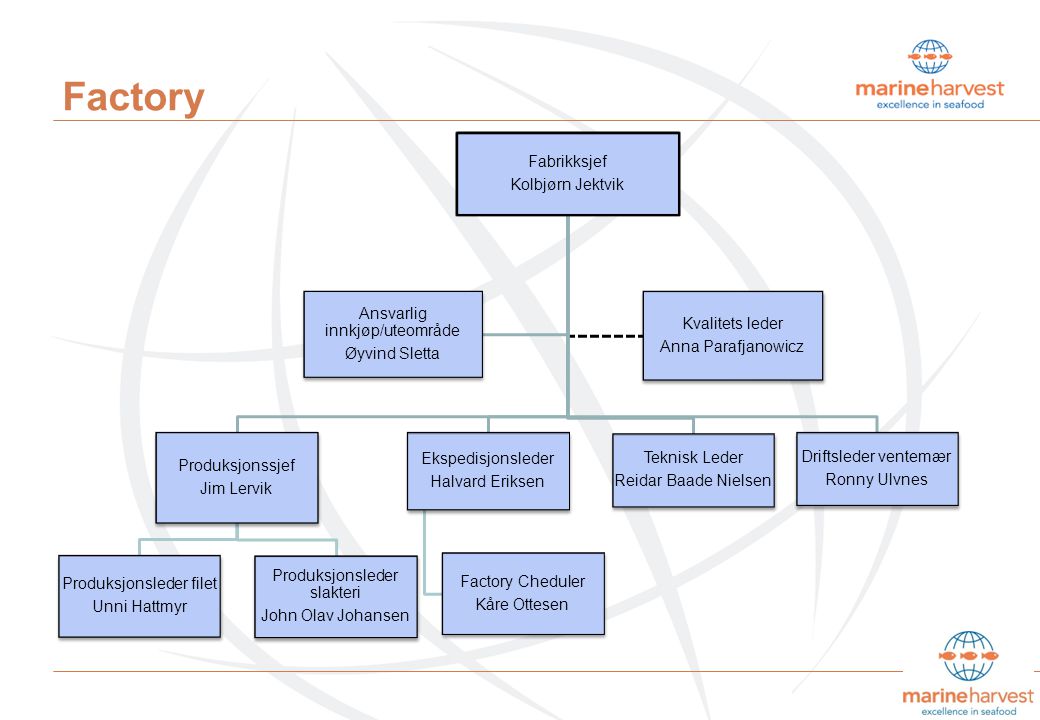 Factory

marineharvest
excellence in seafood

Fabrikksjef
Kolbjørn Jektvik

Ansvarlig innkjøp/uteområde
Øyvind Sletta

Kvalitets leder
Anna Parafjanowicz

Produksjonssjef
Jim Lervik

Ekspedisjonsleder
Halvard Eriksen

Teknisk Leder
Reidar Baade Nielsen

Driftsleder ventemær
Ronny Ulvnes

Produksjonsleder filet
Unni Hattmyr

Produksjonsleder slakteri
John Olav Johansen

Factory Cheduler
Kåre Ottesen

marineharvest
excellence in seafood